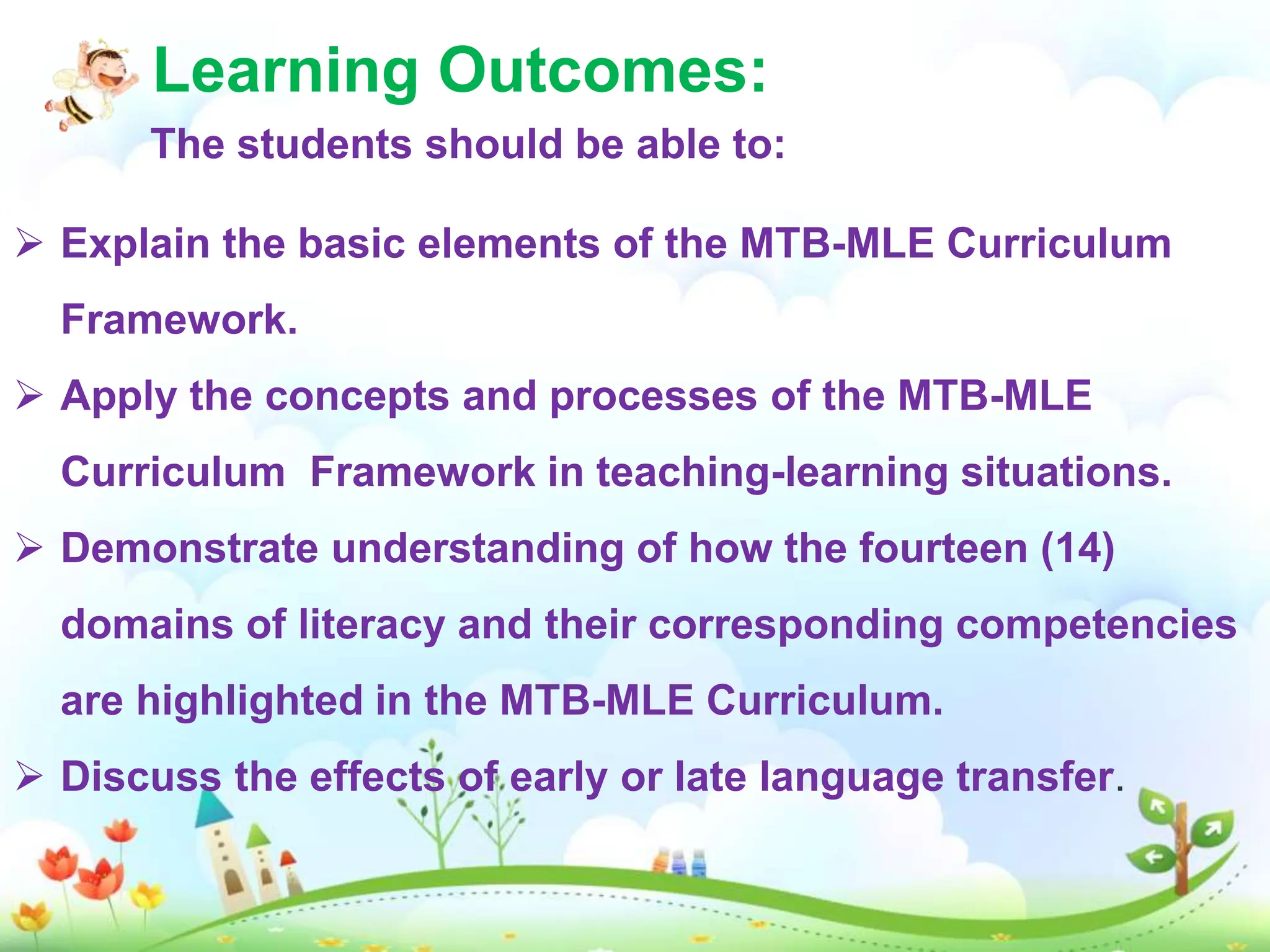 Learning Outcomes:

The students should be able to:

➢ Explain the basic elements of the MTB-MLE Curriculum Framework.

➢ Apply the concepts and processes of the MTB-MLE Curriculum  Framework in teaching-learning situations.

➢ Demonstrate understanding of how the fourteen (14) domains of literacy and their corresponding competencies are highlighted in the MTB-MLE Curriculum.

➢ Discuss the effects of early or late language transfer.